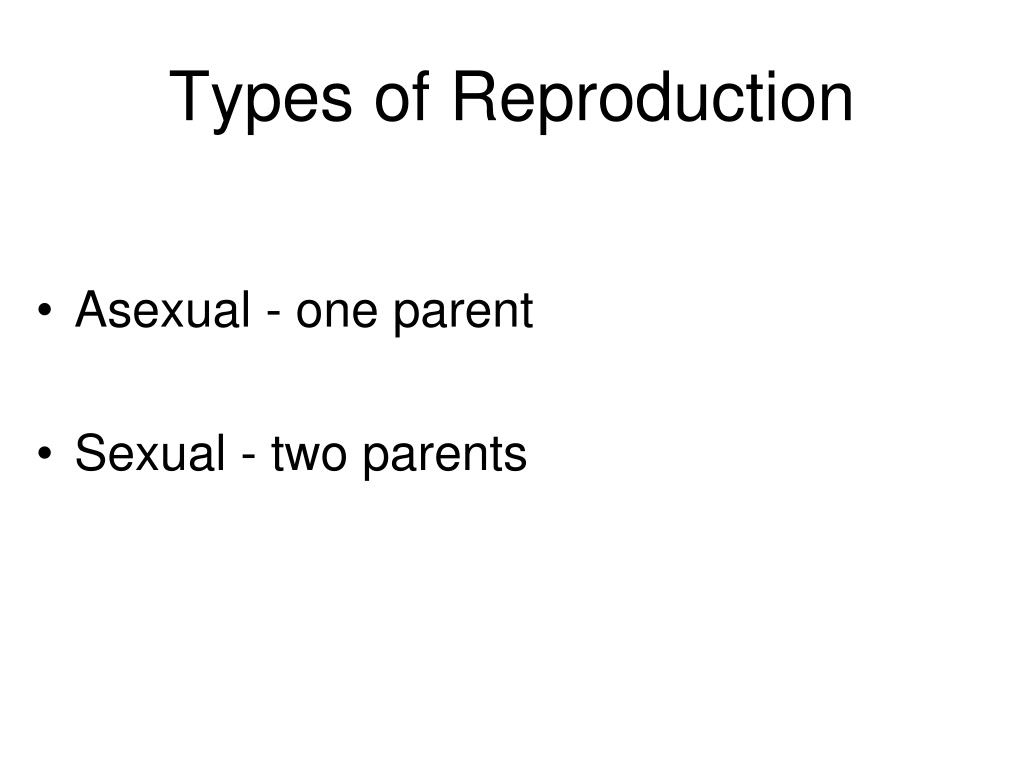 Types of Reproduction

• Asexual - one parent

• Sexual - two parents